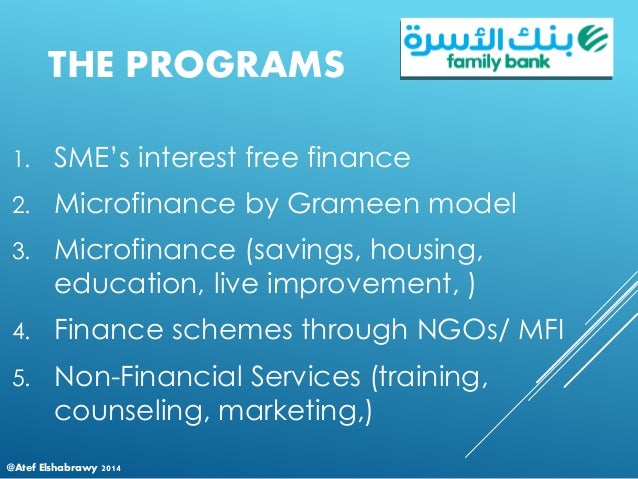 THE PROGRAMS

بنك الأسرة
family bank

1. SME's interest free finance
2. Microfinance by Grameen model
3. Microfinance (savings, housing, education, live improvement, )
4. Finance schemes through NGOs/ MFI
5. Non-Financial Services (training, counseling, marketing,)

@Atef Elshabrawy 2014